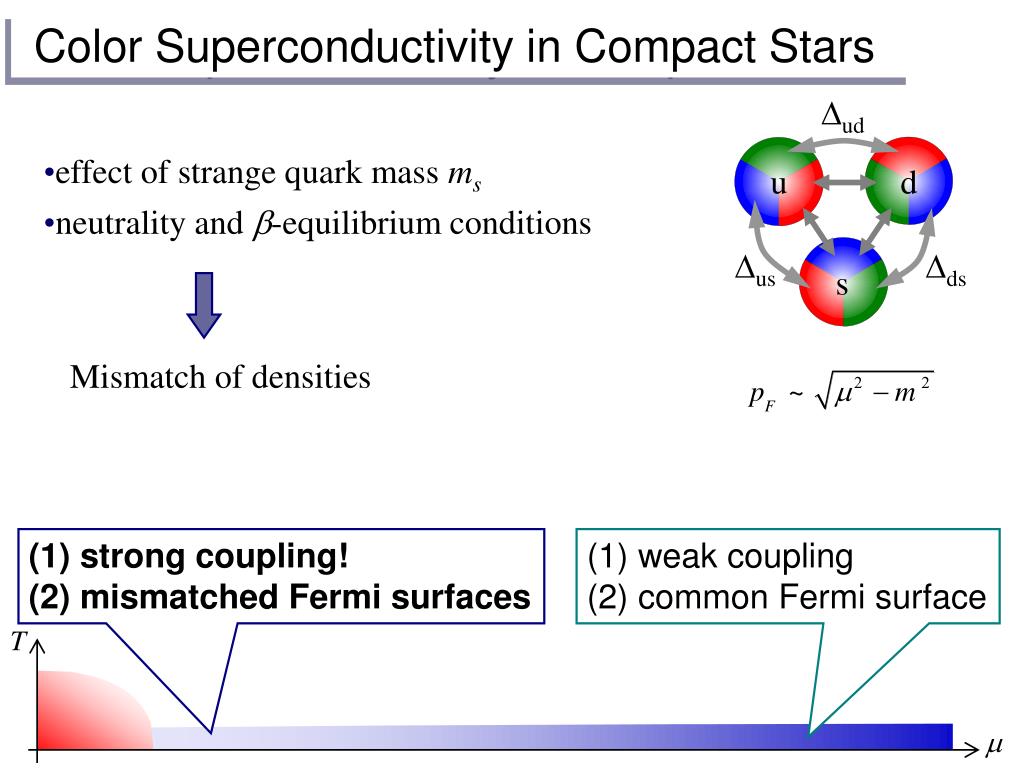 Color Superconductivity in Compact Stars

•effect of strange quark mass $m_s$

•neutrality and $\beta$-equilibrium conditions

Mismatch of densities

$\Delta_{ud}$

u

d

$\Delta_{us}$

s

$\Delta_{ds}$

$p_F \sim \sqrt{\mu^2 - m^2}$

(1) strong coupling!
(2) mismatched Fermi surfaces

(1) weak coupling
(2) common Fermi surface

$T$

$\mu$